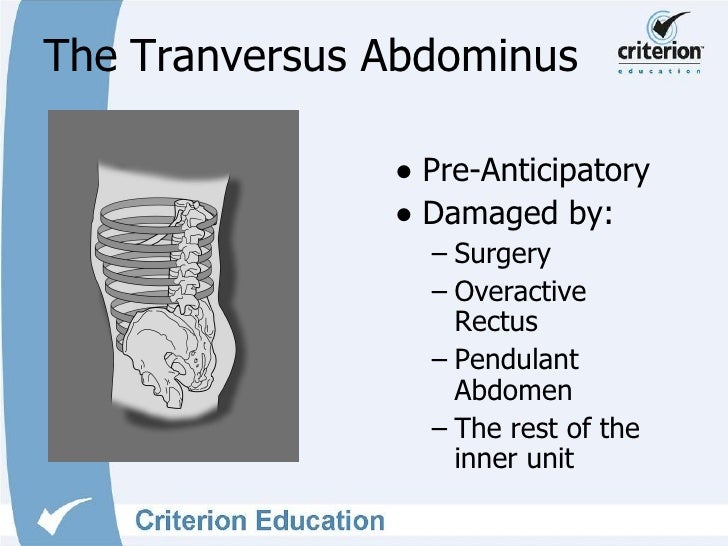 The Tranversus Abdominus

criterion
education

• Pre-Anticipatory
• Damaged by:
– Surgery
– Overactive Rectus
– Pendulant Abdomen
– The rest of the inner unit

Criterion Education